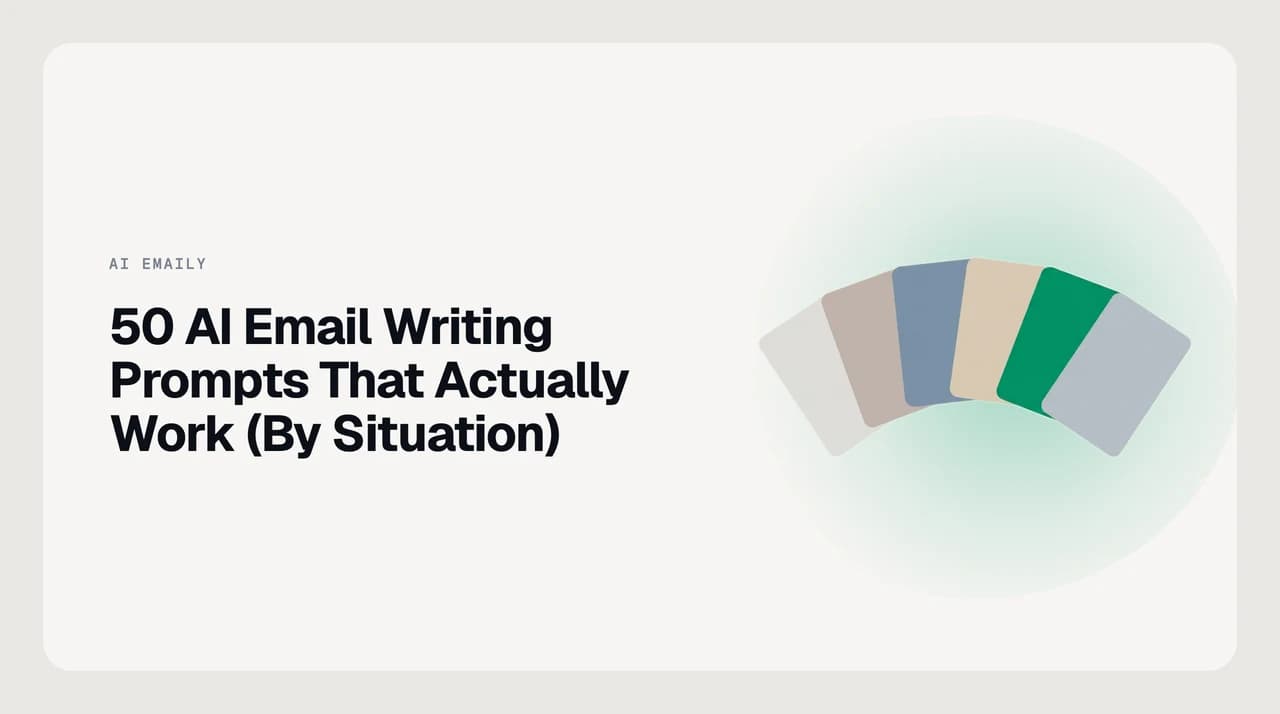 AI EMAILY

50 AI Email Writing Prompts That Actually Work (By Situation)